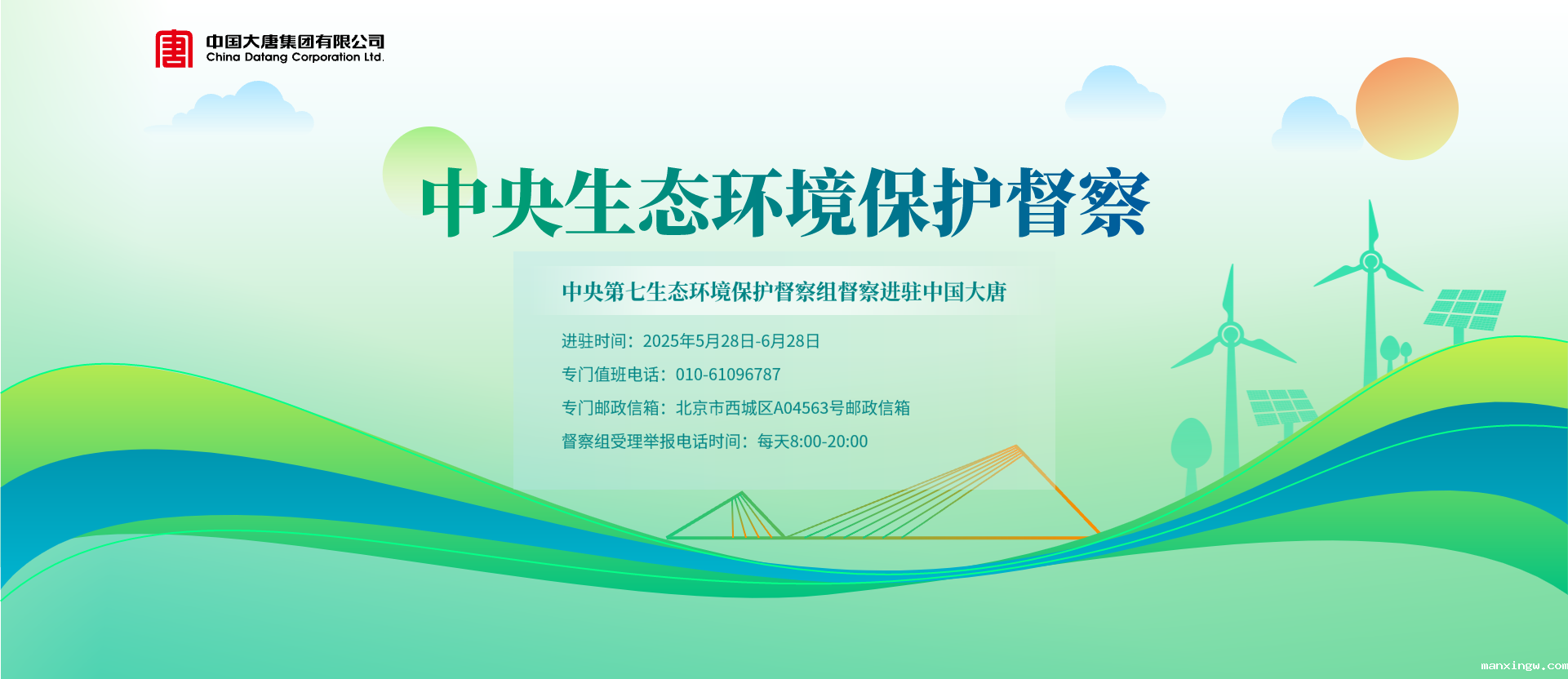 中国大唐集团有限公司
China Datang Corporation Ltd.

中央生态环境保护督察

中央第七生态环境保护督察组督察进驻中国大唐

进驻时间：2025年5月28日-6月28日

专门值班电话：010-61096787

专门邮政信箱：北京市西城区A04563号邮政信箱

督察组受理举报电话时间：每天8:00-20:00

manxingw.com